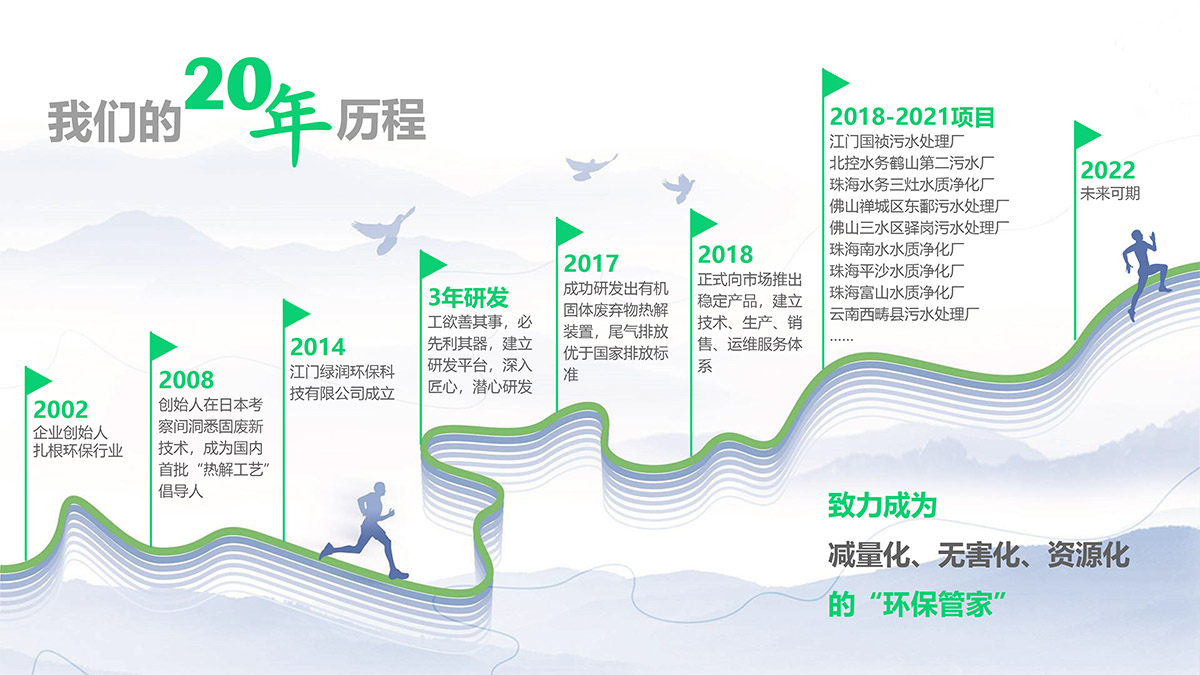 我们的20年历程

2002
企业创始人扎根环保行业

2008
创始人在日本考察间洞悉固废新技术，成为国内首批“热解工艺”倡导人

2014
江门绿润环保科技有限公司成立

3年研发
工欲善其事，必先利其器，建立研发平台，深入匠心，潜心研发

2017
成功研发出有机固体废弃物热解装置，尾气排放优于国家排放标准

2018
正式向市场推出稳定产品，建立技术、生产、销售、运维服务体系

2018-2021项目
江门国祯污水处理厂
北控水务鹤山第二污水厂
珠海水务三灶水质净化厂
佛山禅城区东鄱污水处理厂
佛山三水区驿岗污水处理厂
珠海南水水质净化厂
珠海平沙水质净化厂
珠海富山水质净化厂
云南西畴县污水处理厂
……

2022
未来可期

致力成为
减量化、无害化、资源化
的“环保管家”